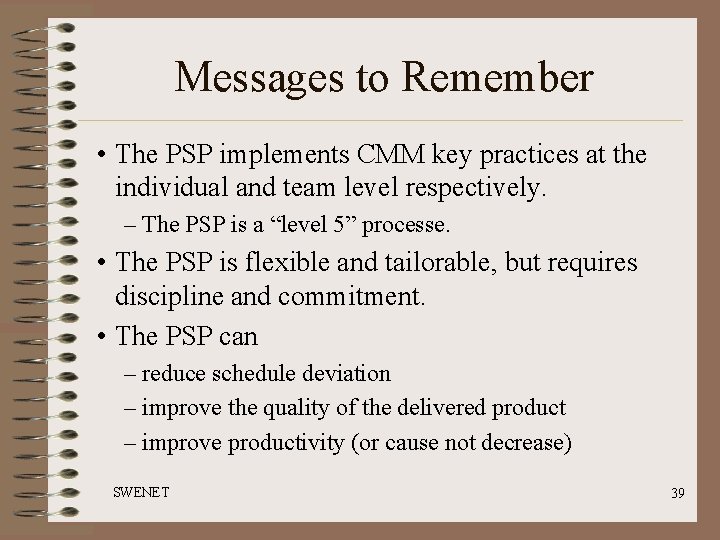 Messages to Remember

• The PSP implements CMM key practices at the individual and team level respectively.

– The PSP is a “level 5” processe.

• The PSP is flexible and tailorable, but requires discipline and commitment.

• The PSP can

– reduce schedule deviation

– improve the quality of the delivered product

– improve productivity (or cause not decrease)

SWENET

39